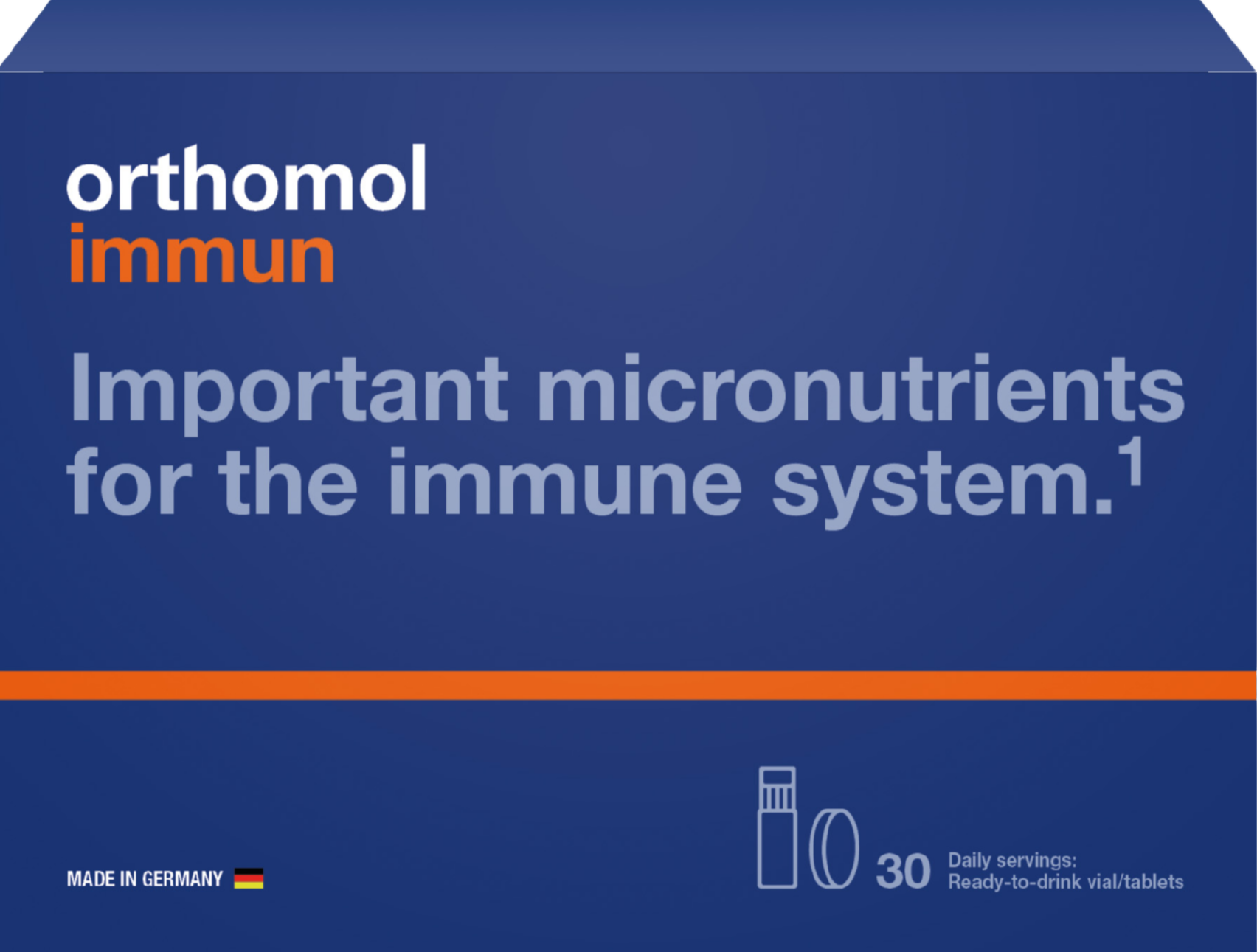 orthomol
immun

Important micronutrients for the immune system.$^1$

MADE IN GERMANY

30 Daily servings:
Ready-to-drink vial/tablets